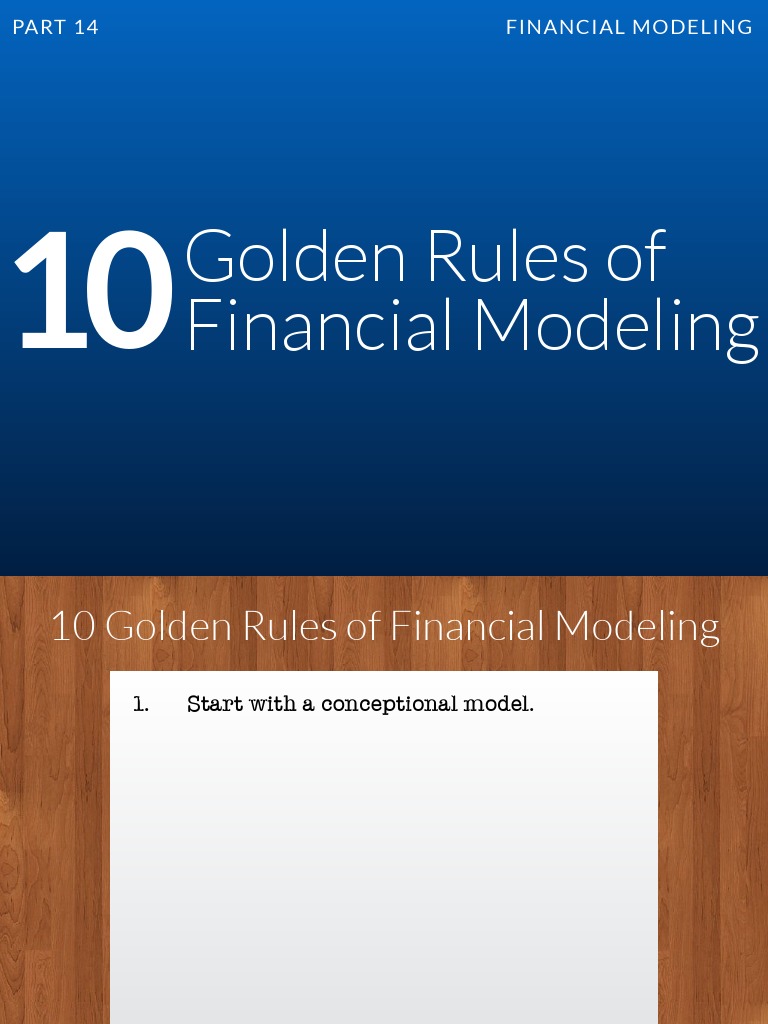 PART 14

FINANCIAL MODELING

10 Golden Rules of Financial Modeling

10 Golden Rules of Financial Modeling

1. Start with a conceptional model.